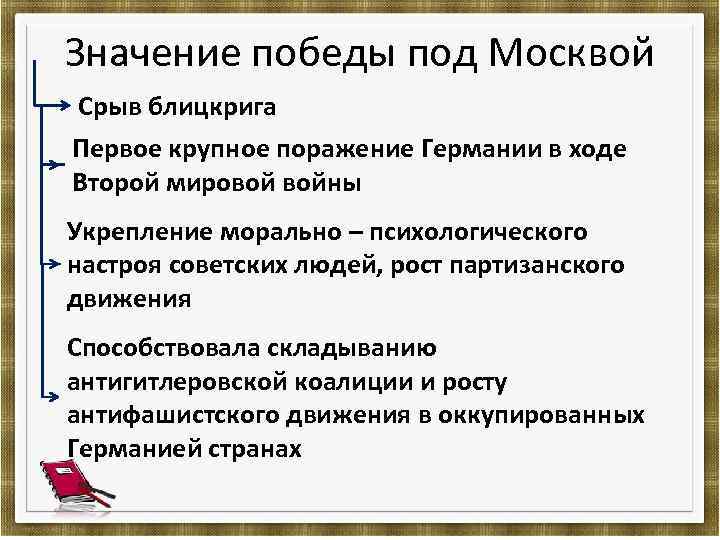 Значение победы под Москвой

Срыв блицкрига

Первое крупное поражение Германии в ходе Второй мировой войны

Укрепление морально – психологического настроя советских людей, рост партизанского движения

Способствовала складыванию антигитлеровской коалиции и росту антифашистского движения в оккупированных Германией странах